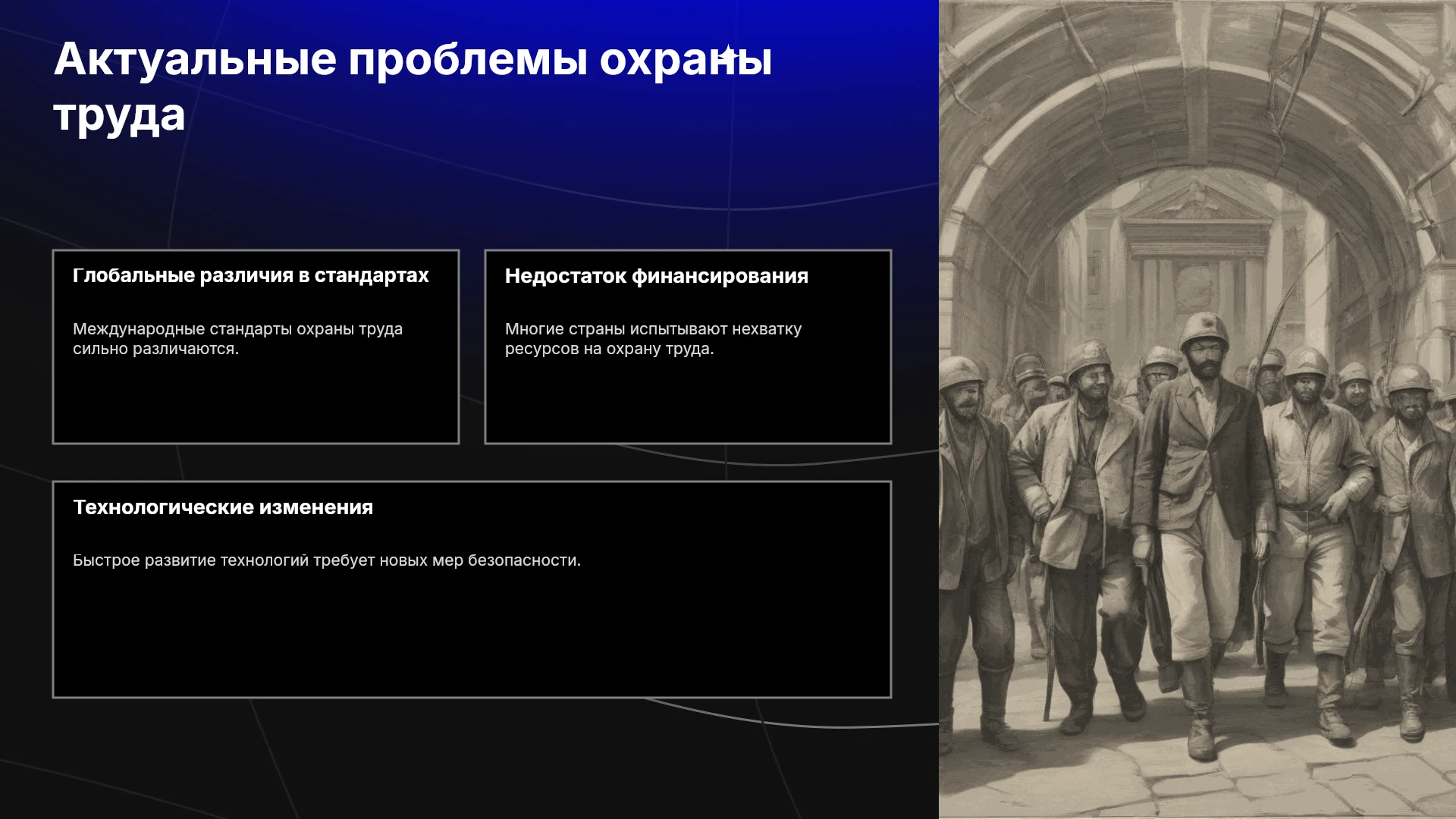 Актуальные проблемы охраны труда

Глобальные различия в стандартах

Международные стандарты охраны труда сильно различаются.

Недостаток финансирования

Многие страны испытывают нехватку ресурсов на охрану труда.

Технологические изменения

Быстрое развитие технологий требует новых мер безопасности.